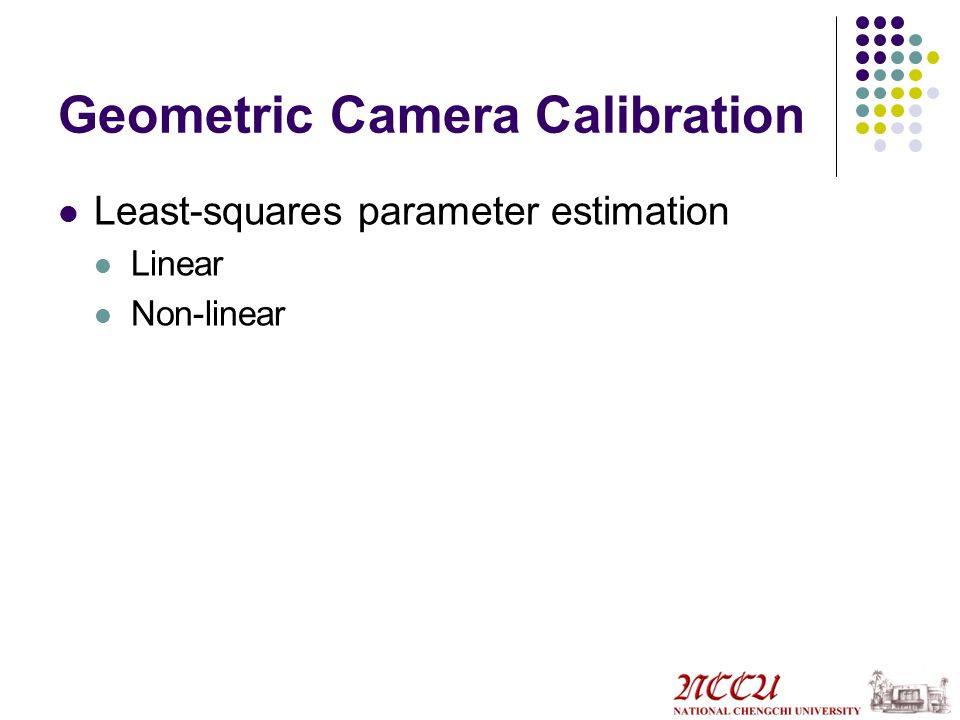 Geometric Camera Calibration

Least-squares parameter estimation

Linear

Non-linear

NCCU
NATIONAL CHENGCHI UNIVERSITY